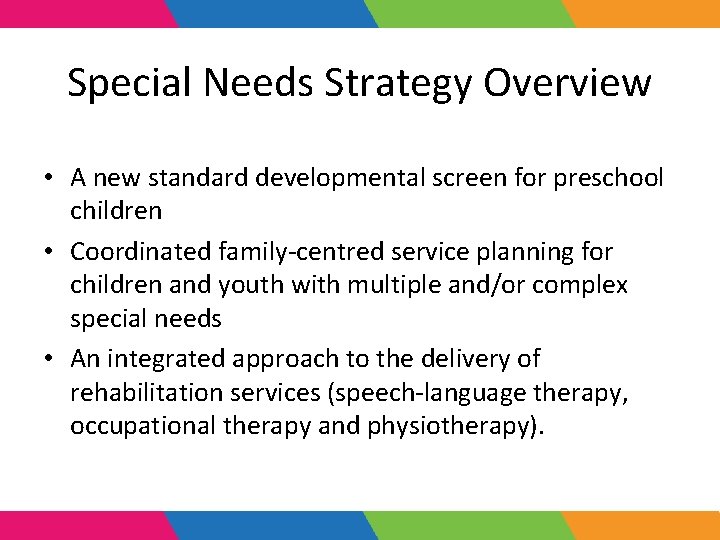 Special Needs Strategy Overview

• A new standard developmental screen for preschool children

• Coordinated family-centred service planning for children and youth with multiple and/or complex special needs

• An integrated approach to the delivery of rehabilitation services (speech-language therapy, occupational therapy and physiotherapy).